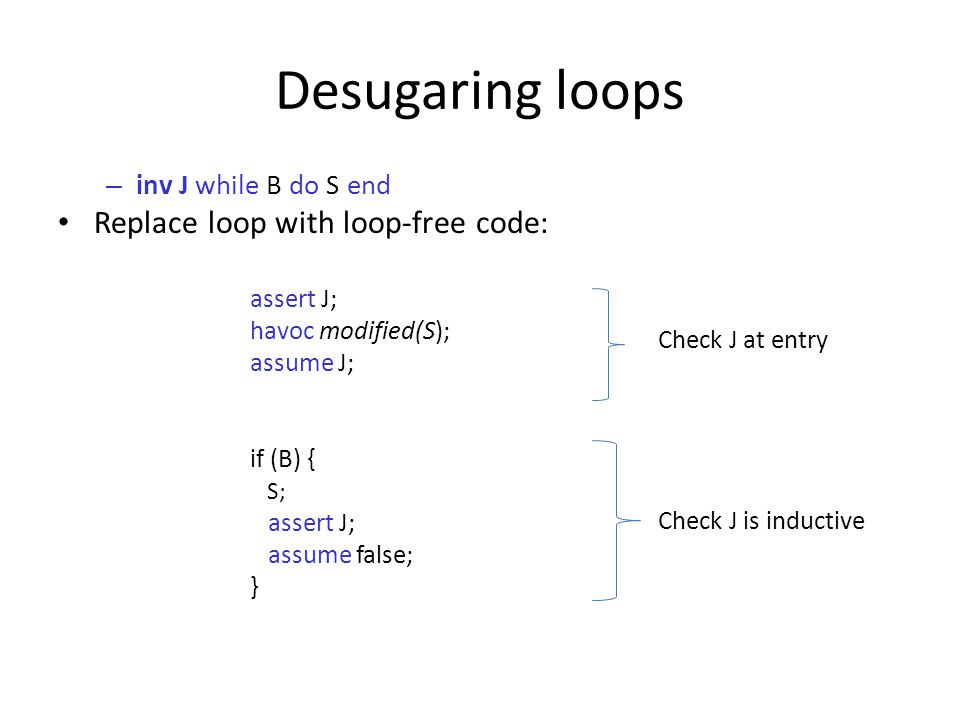 Desugaring loops

– inv J while B do S end

• Replace loop with loop-free code:

assert J;
havoc modified(S);
assume J;

Check J at entry

if (B) {
S;
assert J;
assume false;
}

Check J is inductive